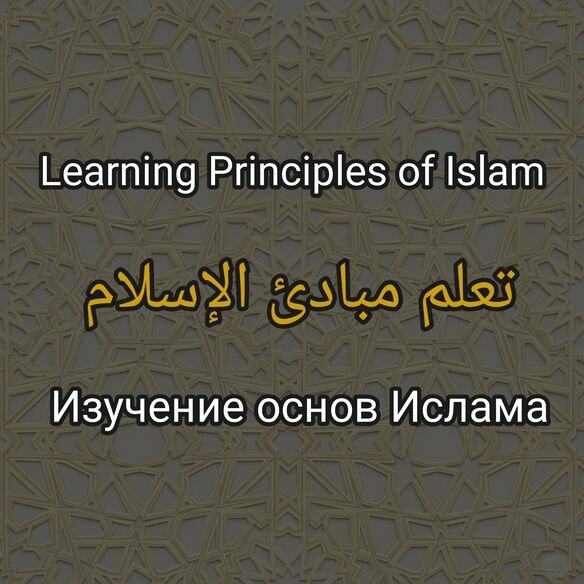 Learning Principles of Islam

تعلم مبادئ الإسلام

Изучение основ Ислама